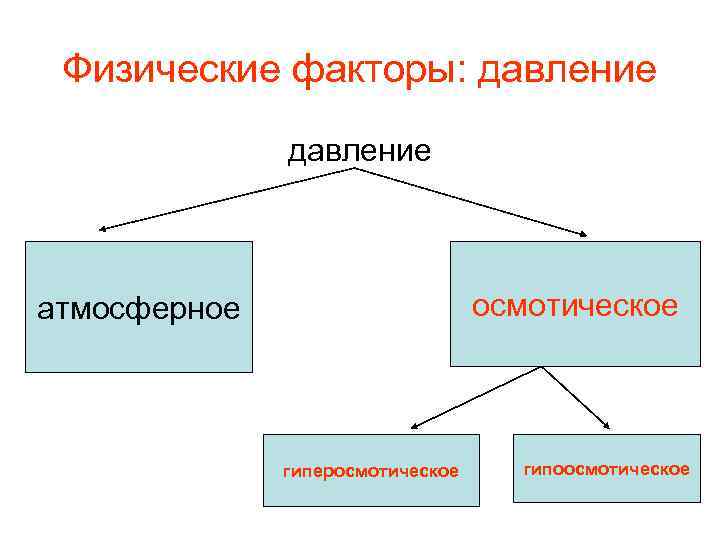 Физические факторы: давление

давление

атмосферное

осмотическое

гиперосмотическое

гипоосмотическое